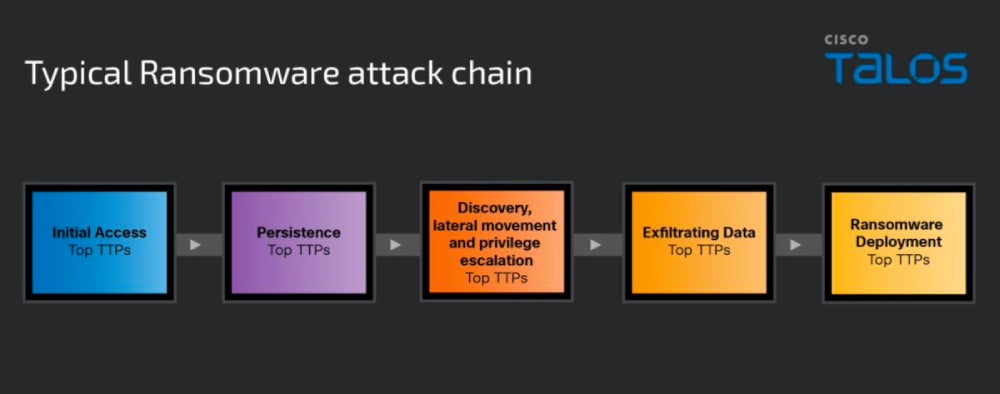 Typical Ransomware attack chain

CISCO
TALOS

Initial Access
Top TTPs

Persistence
Top TTPs

Discovery, lateral movement and privilege escalation
Top TTPs

Exfiltrating Data
Top TTPs

Ransomware Deployment
Top TTPs